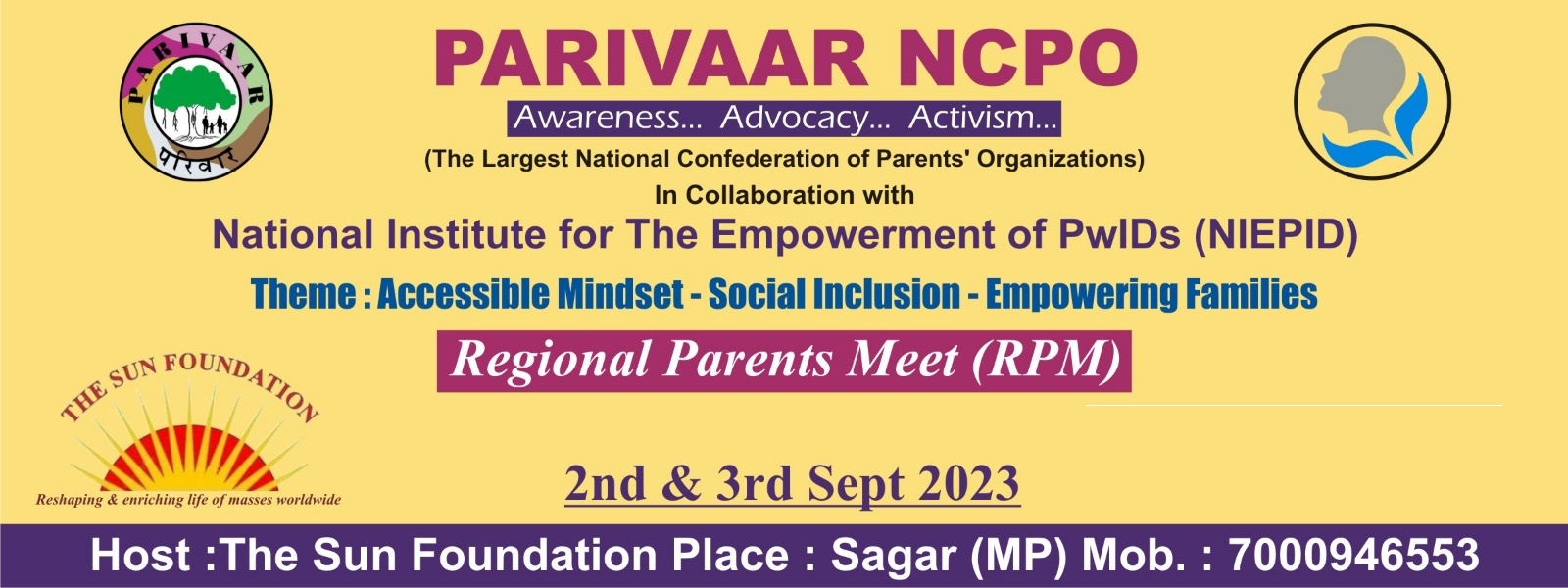 PARIVAAR
परिवार

PARIVAAR NCPO
Awareness... Advocacy... Activism...
(The Largest National Confederation of Parents' Organizations)
In Collaboration with
National Institute for The Empowerment of PwIDs (NIEPID)
Theme : Accessible Mindset - Social Inclusion - Empowering Families
Regional Parents Meet (RPM)

THE SUN FOUNDATION
Reshaping & enriching life of masses worldwide

2nd & 3rd Sept 2023

Host :The Sun Foundation Place : Sagar (MP) Mob. : 7000946553